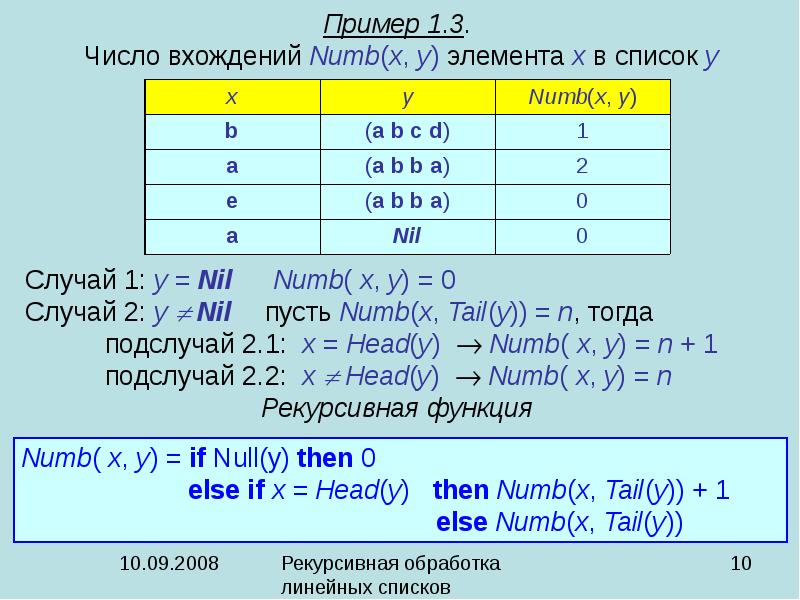 Пример 1.3.
Число вхождений Numb(x, y) элемента x в список y

| x | y | Numb(x, y) |
|---|---|---|
| b | (a b c d) | 1 |
| a | (a b b a) | 2 |
| e | (a b b a) | 0 |
| a | Nil | 0 |

Случай 1: y = Nil    Numb( x, y) = 0
Случай 2: y $\neq$ Nil    пусть Numb(x, Tail(y)) = n, тогда
подслучай 2.1:  x = Head(y)  $\rightarrow$ Numb( x, y) = n + 1
подслучай 2.2:  x $\neq$ Head(y)  $\rightarrow$ Numb( x, y) = n
Рекурсивная функция

Numb( x, y) = if Null(y) then 0
else if x = Head(y)  then Numb(x, Tail(y)) + 1
else Numb(x, Tail(y))

10.09.2008
Рекурсивная обработка линейных списков
10